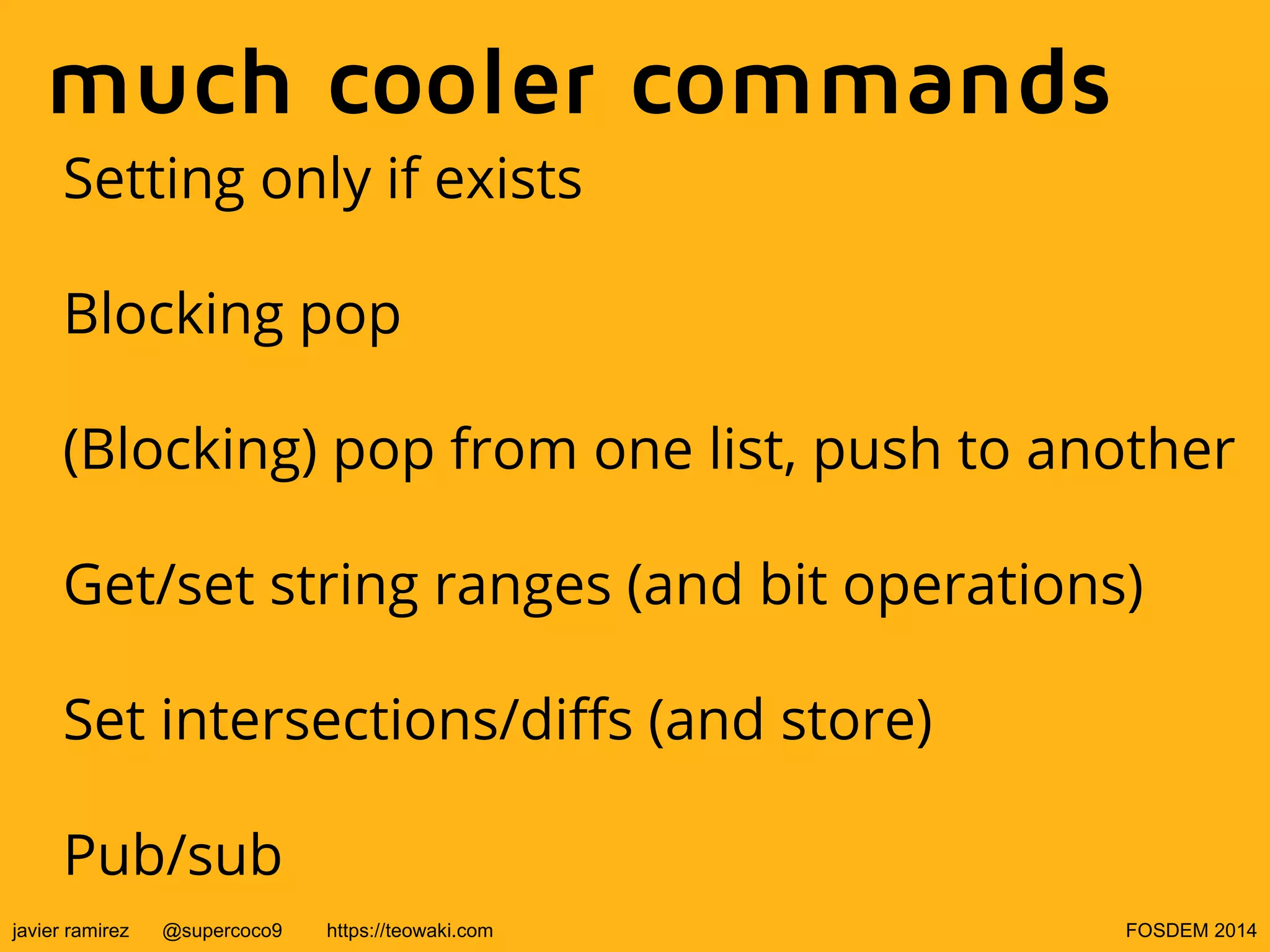 much cooler commands

Setting only if exists

Blocking pop

(Blocking) pop from one list, push to another

Get/set string ranges (and bit operations)

Set intersections/diffs (and store)

Pub/sub

javier ramirez @supercoco9 https://teowaki.com FOSDEM 2014